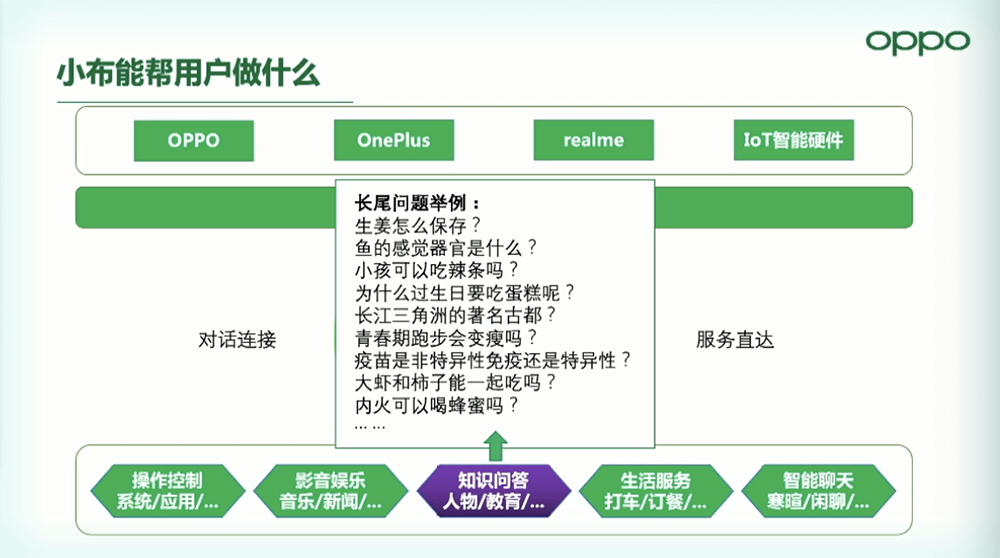 oppo

小布能帮用户做什么

OPPO

OnePlus

realme

IoT智能硬件

长尾问题举例：
生姜怎么保存？
鱼的感觉器官是什么？
小孩可以吃辣条吗？
为什么过生日要吃蛋糕呢？
长江三角洲的著名古都？
青春期跑步会变瘦吗？
疫苗是非特异性免疫还是特异性？
大虾和柿子能一起吃吗？
内火可以喝蜂蜜吗？
... ...

对话连接

服务直达

操作控制
系统/应用/...

影音娱乐
音乐/新闻/...

知识问答
人物/教育/...

生活服务
打车/订餐/...

智能聊天
寒暄/闲聊/...